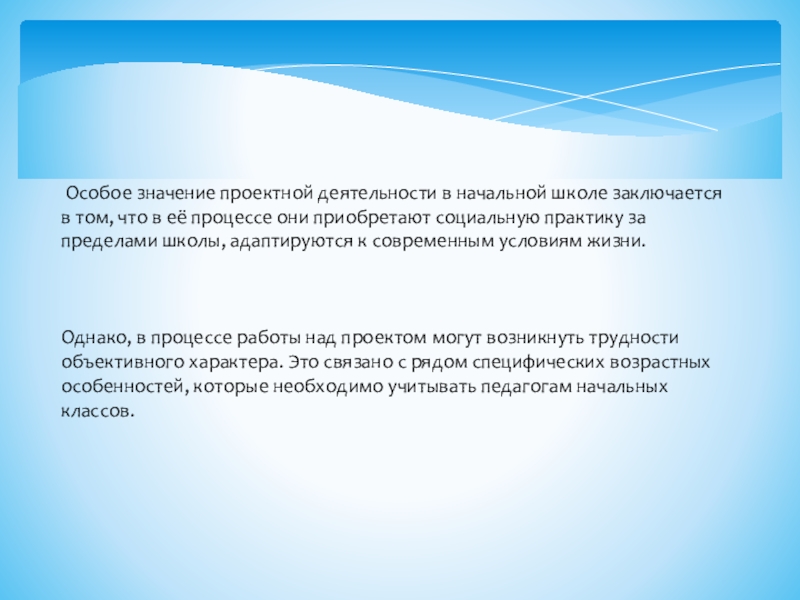 Особое значение проектной деятельности в начальной школе заключается в том, что в её процессе они приобретают социальную практику за пределами школы, адаптируются к современным условиям жизни.

Однако, в процессе работы над проектом могут возникнуть трудности объективного характера. Это связано с рядом специфических возрастных особенностей, которые необходимо учитывать педагогам начальных классов.